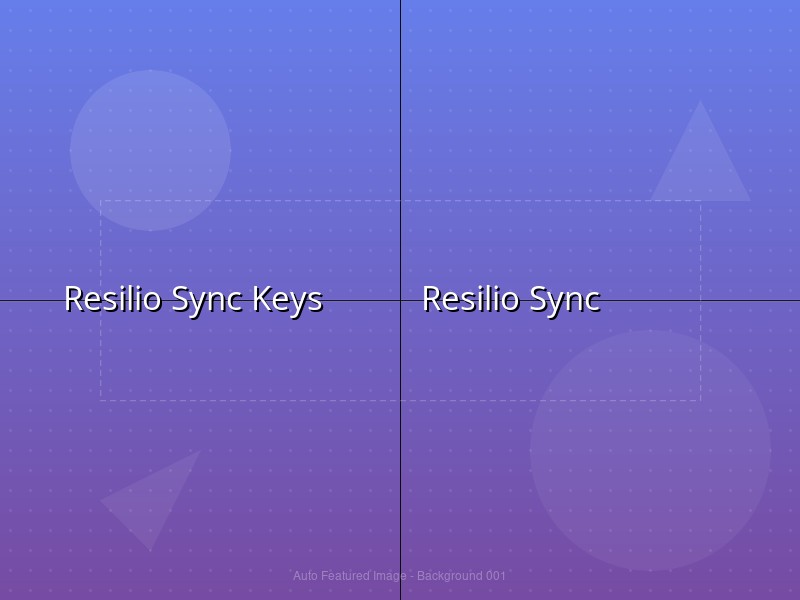 Resilio Sync Keys

Resilio Sync

Auto Featured Image - Background 001